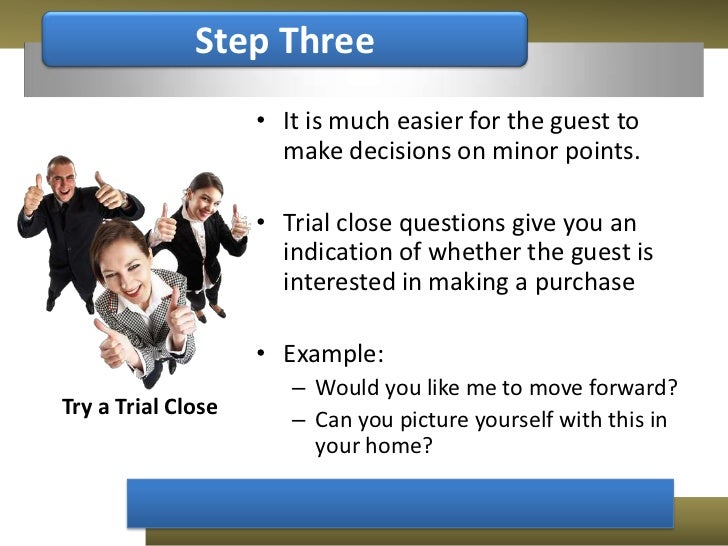 Step Three

Try a Trial Close

• It is much easier for the guest to make decisions on minor points.

• Trial close questions give you an indication of whether the guest is interested in making a purchase

• Example:
– Would you like me to move forward?
– Can you picture yourself with this in your home?